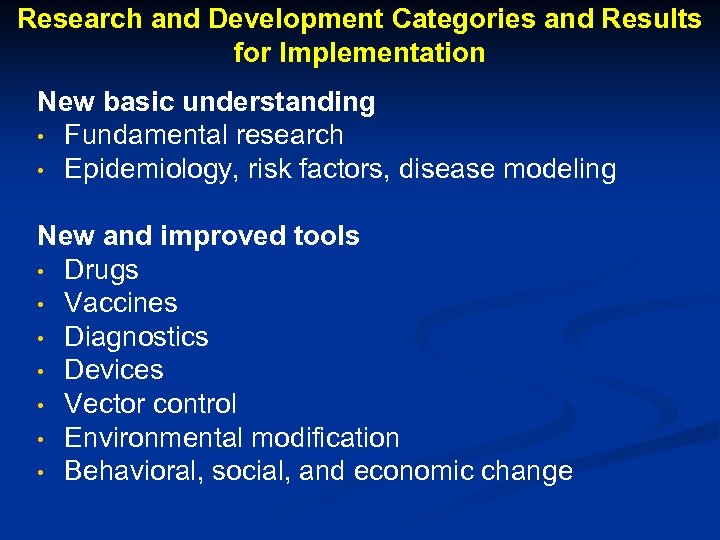 Research and Development Categories and Results for Implementation

New basic understanding
• Fundamental research
• Epidemiology, risk factors, disease modeling

New and improved tools
• Drugs
• Vaccines
• Diagnostics
• Devices
• Vector control
• Environmental modification
• Behavioral, social, and economic change